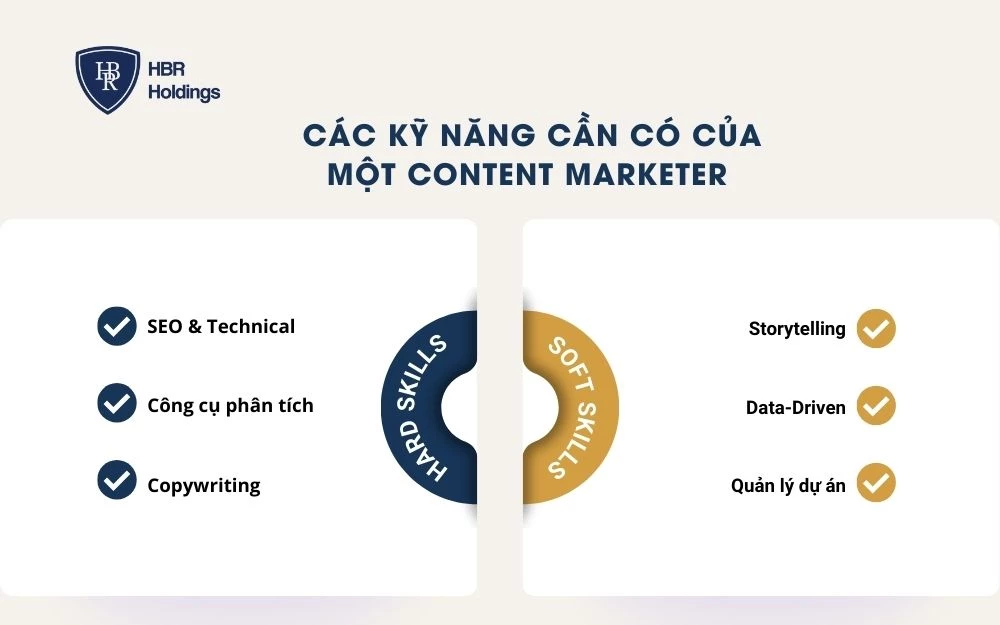 HBR
HBR Holdings

CÁC KỸ NĂNG CẦN CÓ CỦA MỘT CONTENT MARKETER

SEO & Technical

Công cụ phân tích

Copywriting

HARD SKILLS

SOFT SKILLS

Storytelling

Data-Driven

Quản lý dự án